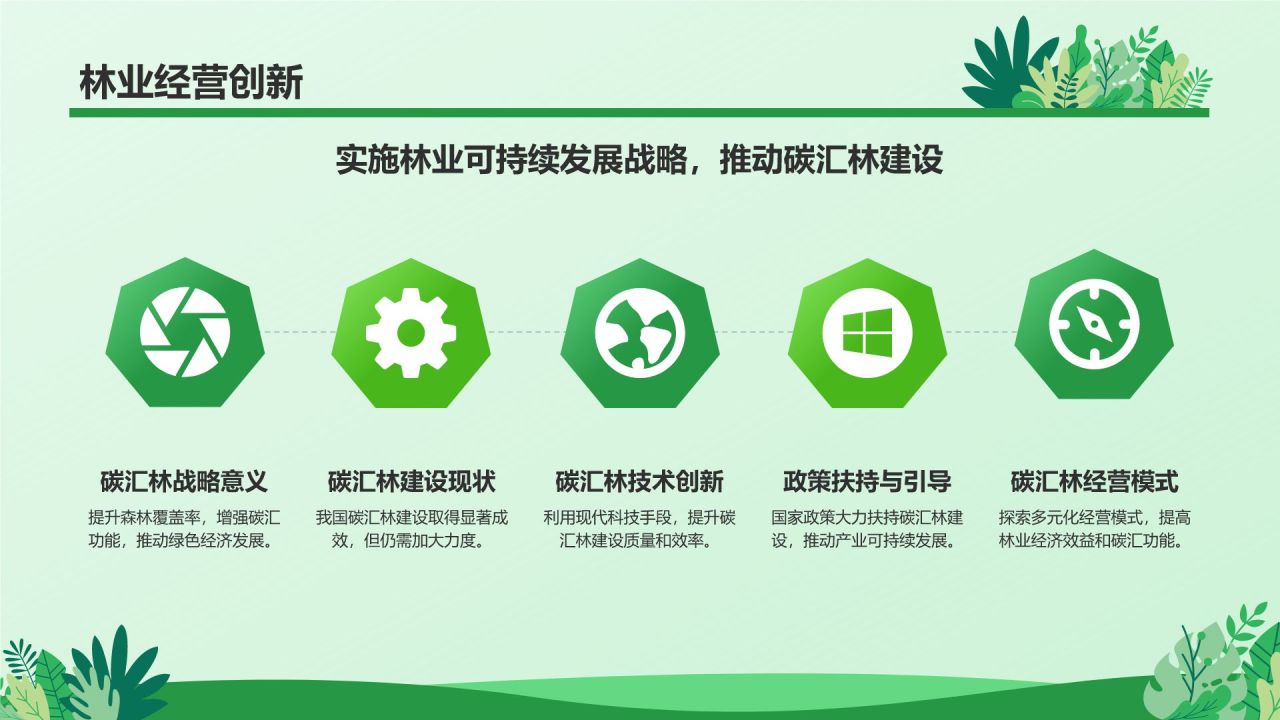 林业经营创新

实施林业可持续发展战略，推动碳汇林建设

碳汇林战略意义

提升森林覆盖率，增强碳汇功能，推动绿色经济发展。

碳汇林建设现状

我国碳汇林建设取得显著成效，但仍需加大力度。

碳汇林技术创新

利用现代科技手段，提升碳汇林建设质量和效率。

政策扶持与引导

国家政策大力扶持碳汇林建设，推动产业可持续发展。

碳汇林经营模式

探索多元化经营模式，提高林业经济效益和碳汇功能。